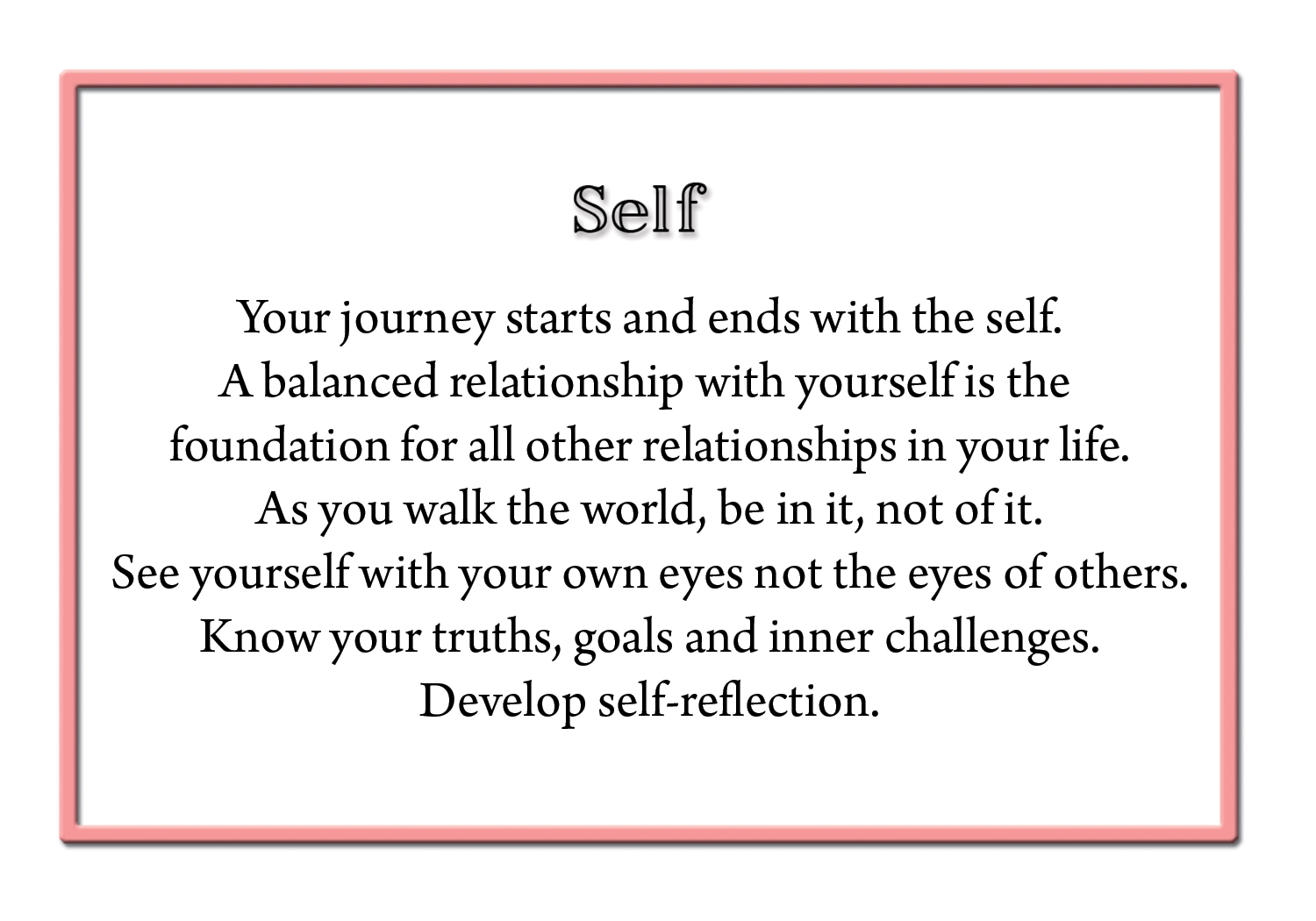 Self

Your journey starts and ends with the self.
A balanced relationship with yourself is the foundation for all other relationships in your life.
As you walk the world, be in it, not of it.
See yourself with your own eyes not the eyes of others.
Know your truths, goals and inner challenges.
Develop self-reflection.